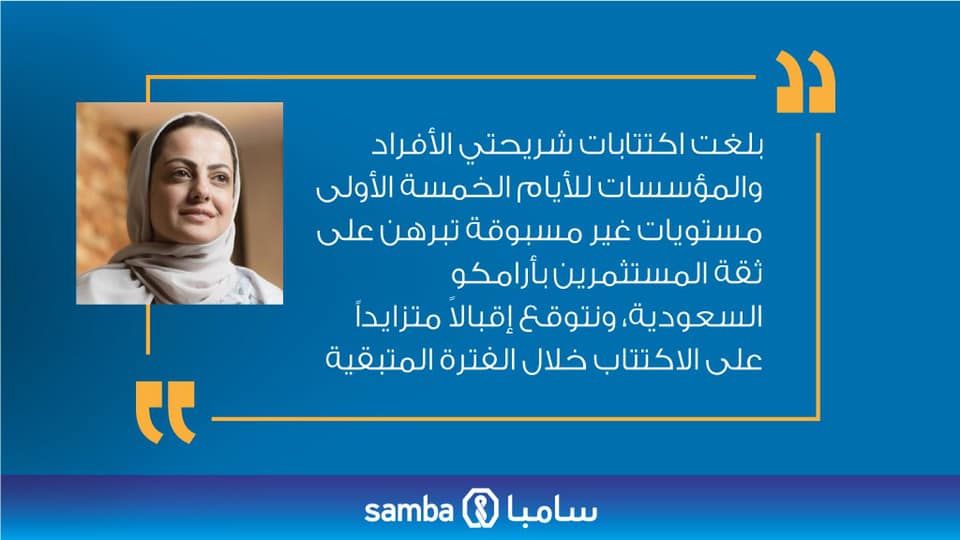 بلغت اكتتابات شريحتي الأفراد والمؤسسات للأيام الخمسة الأولى مستويات غير مسبوقة تبرهن على ثقة المستثمرين بأرامكو السعودية، ونتوقع إقبالاً متزايداً على الاكتتاب خلال الفترة المتبقية

samba سامبا